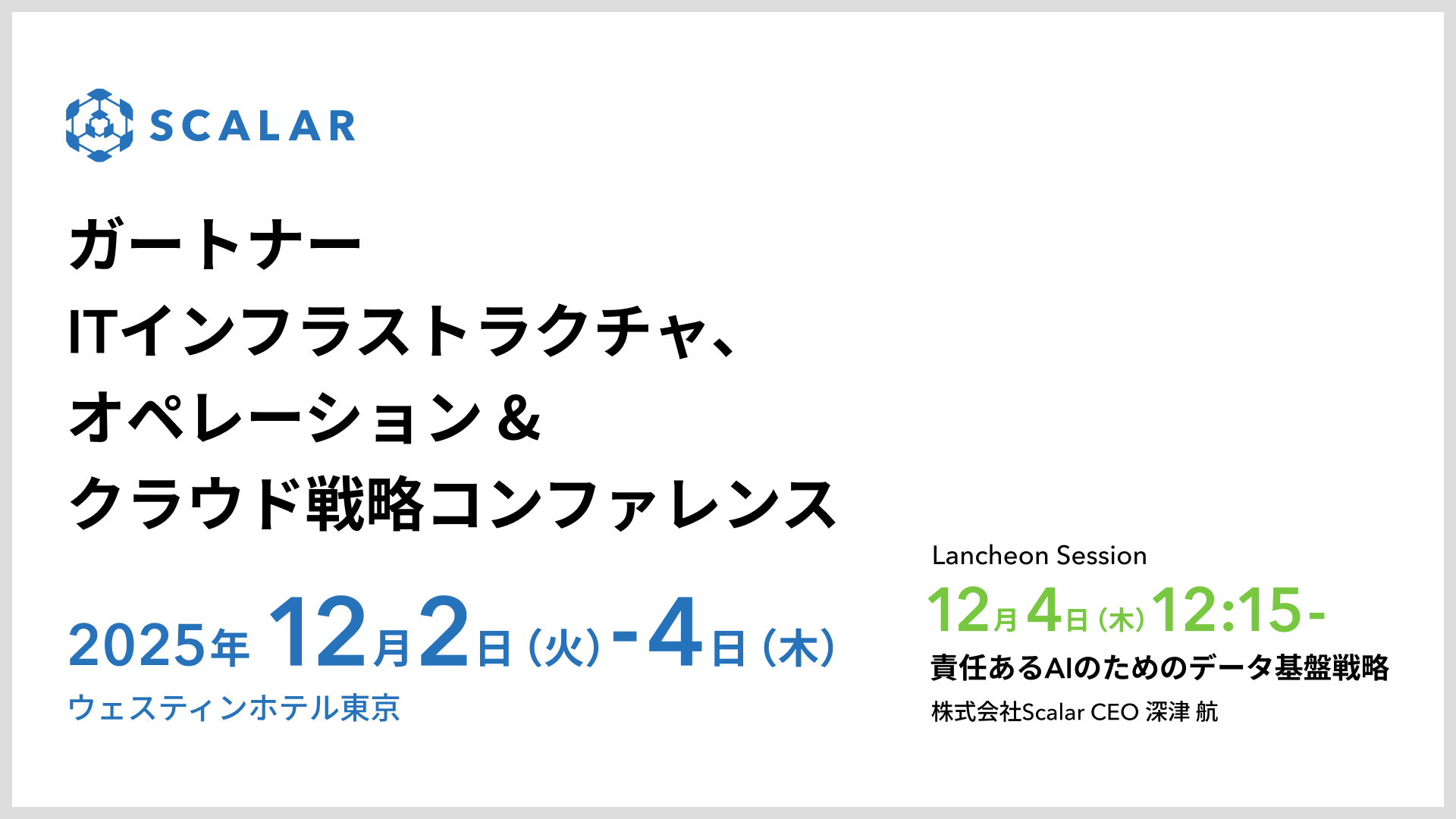 SCALAR

ガートナー
ITインフラストラクチャ、
オペレーション＆
クラウド戦略コンファレンス

2025年 12月2日（火）-4日（木）
ウェスティンホテル東京

Lancheon Session
12月4日（木）12:15-
責任あるAIのためのデータ基盤戦略
株式会社Scalar CEO 深津 航